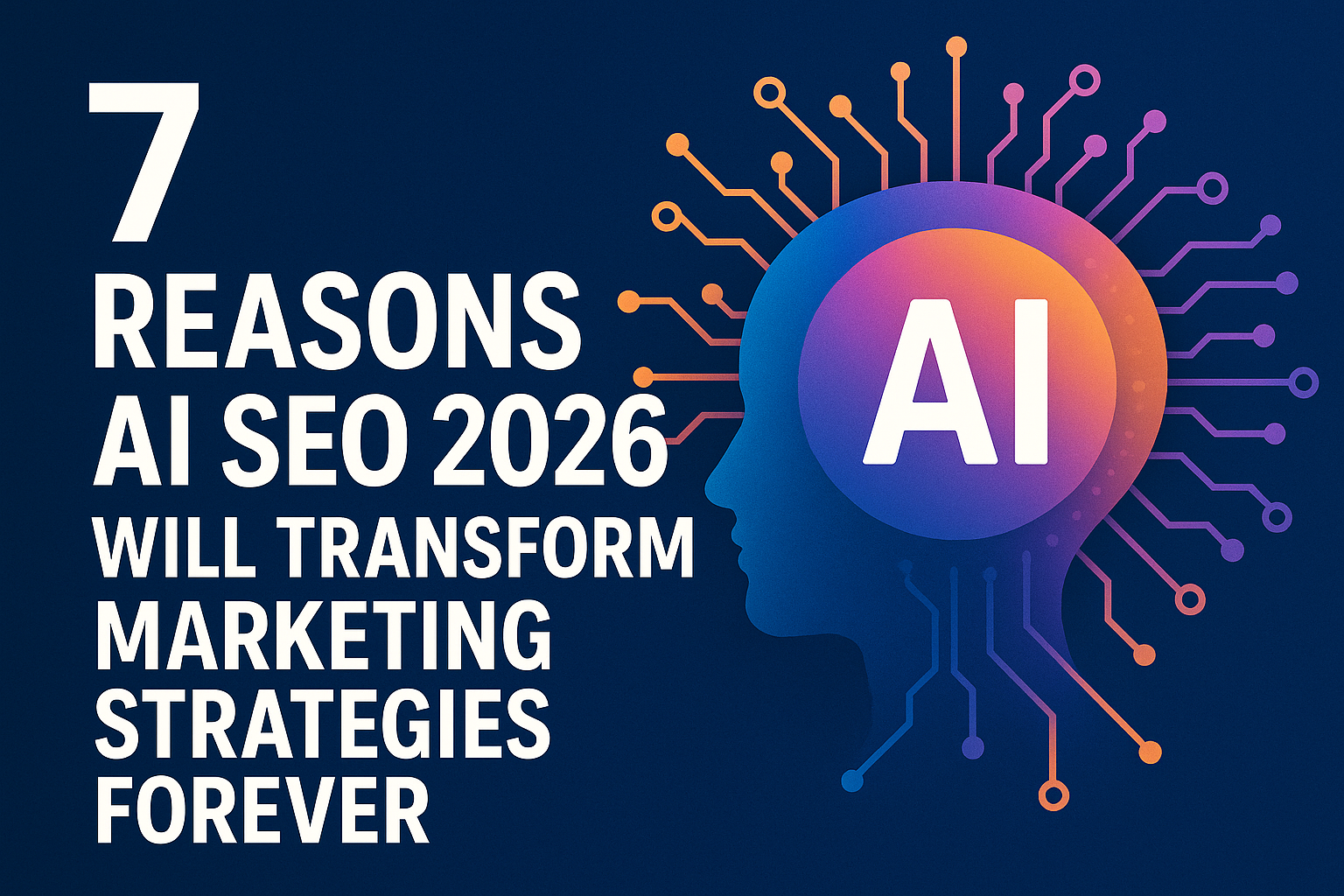 7
REASONS
AI SEO 2026
WILL TRANSFORM
MARKETING
STRATEGIES
FOREVER

AI